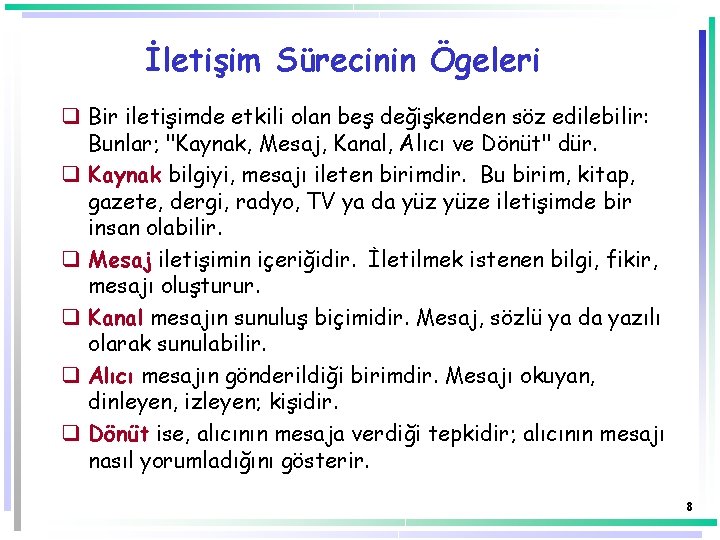 İletişim Sürecinin Ögeleri

❑ Bir iletişimde etkili olan beş değişkenden söz edilebilir: Bunlar; "Kaynak, Mesaj, Kanal, Alıcı ve Dönüt" dür.

❑ Kaynak bilgiyi, mesajı ileten birimdir. Bu birim, kitap, gazete, dergi, radyo, TV ya da yüz yüze iletişimde bir insan olabilir.

❑ Mesaj iletişimin içeriğidir. İletilmek istenen bilgi, fikir, mesajı oluşturur.

❑ Kanal mesajın sunuluş biçimidir. Mesaj, sözlü ya da yazılı olarak sunulabilir.

❑ Alıcı mesajın gönderildiği birimdir. Mesajı okuyan, dinleyen, izleyen; kişidir.

❑ Dönüt ise, alıcının mesaja verdiği tepkidir; alıcının mesajı nasıl yorumladığını gösterir.

8